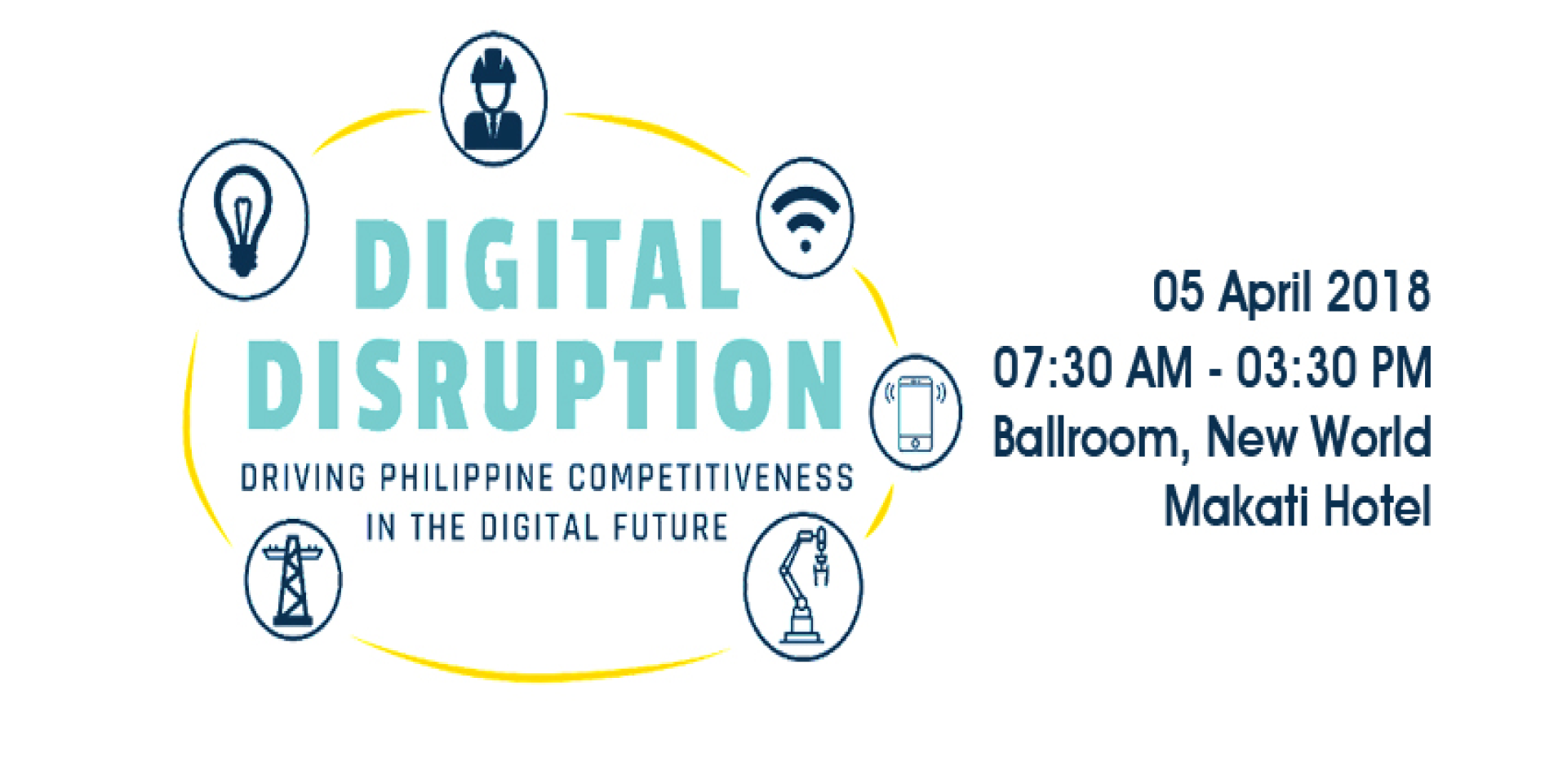 DIGITAL DISRUPTION

DRIVING PHILIPPINE COMPETITIVENESS IN THE DIGITAL FUTURE

05 April 2018
07:30 AM - 03:30 PM
Ballroom, New World Makati Hotel